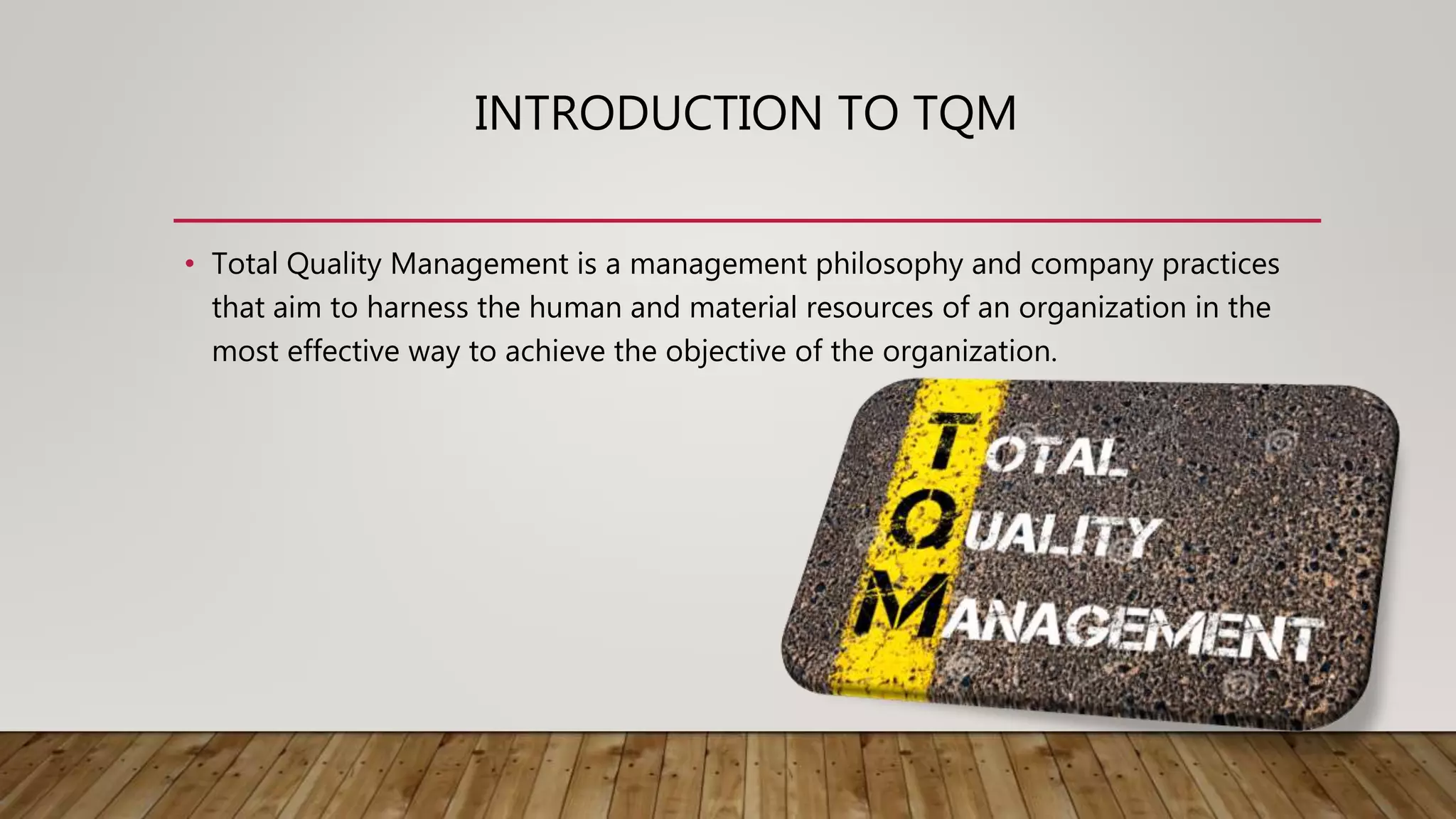 INTRODUCTION TO TQM

• Total Quality Management is a management philosophy and company practices that aim to harness the human and material resources of an organization in the most effective way to achieve the objective of the organization.

TOTAL
QUALITY
MANAGEMENT